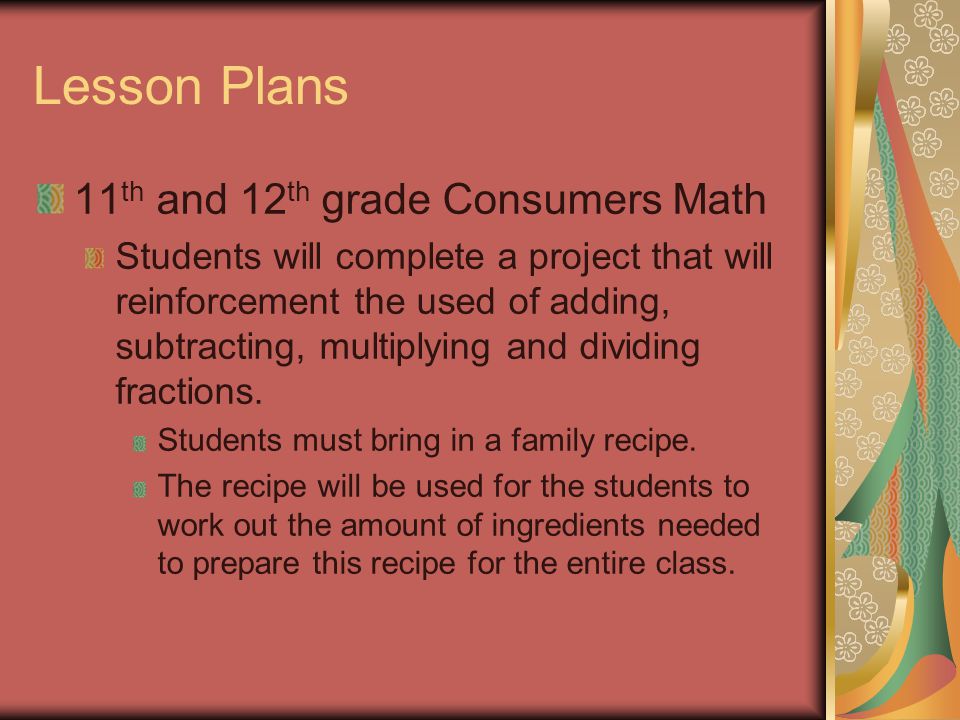 Lesson Plans

11th and 12th grade Consumers Math

Students will complete a project that will reinforcement the used of adding, subtracting, multiplying and dividing fractions.

Students must bring in a family recipe.

The recipe will be used for the students to work out the amount of ingredients needed to prepare this recipe for the entire class.